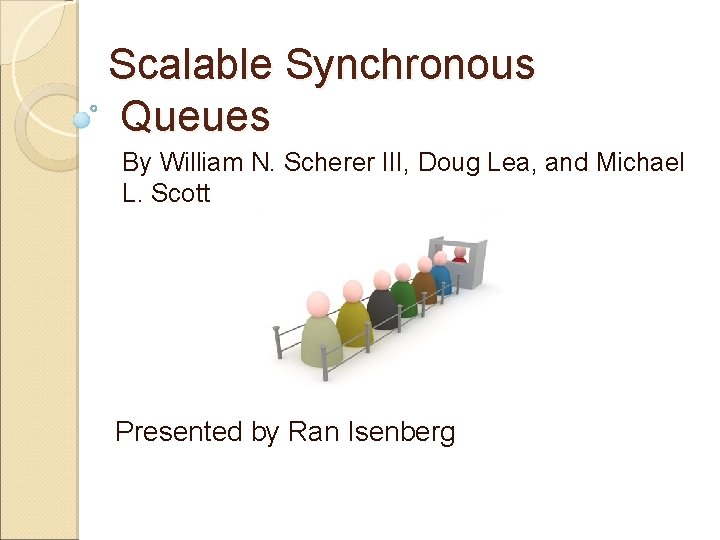 Scalable Synchronous Queues

By William N. Scherer III, Doug Lea, and Michael L. Scott

Presented by Ran Isenberg